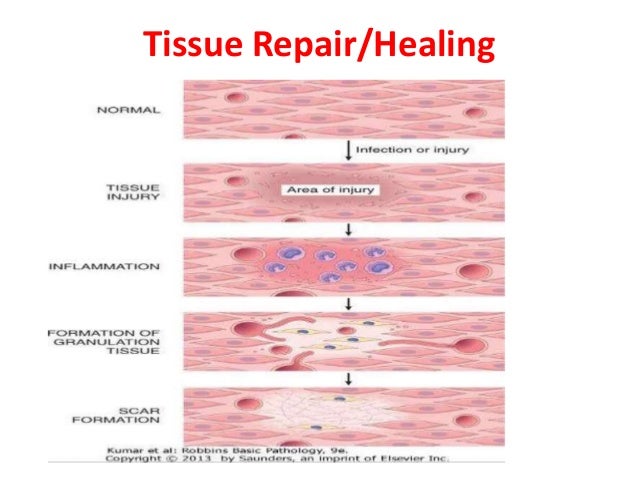 Tissue Repair/Healing

NORMAL

Infection or injury

TISSUE INJURY

Area of injury

INFLAMMATION

FORMATION OF GRANULATION TISSUE

SCAR FORMATION

Kumar et al: Robbins Basic Pathology, 9e.
Copyright © 2013 by Saunders, an imprint of Elsevier Inc.